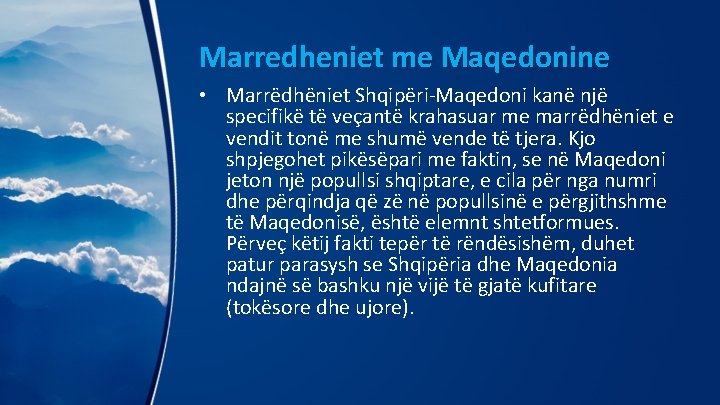 Marredheniet me Maqedonine

• Marrëdhëniet Shqipëri-Maqedoni kanë një specifikë të veçantë krahasuar me marrëdhëniet e vendit tonë me shumë vende të tjera. Kjo shpjegohet pikësëpari me faktin, se në Maqedoni jeton një popullsi shqiptare, e cila për nga numri dhe përqindja që zë në popullsinë e përgjithshme të Maqedonisë, është elemnt shtetformues. Përveç këtij fakti tepër të rëndësishëm, duhet patur parasysh se Shqipëria dhe Maqedonia ndajnë së bashku një vijë të gjatë kufitare (tokësore dhe ujore).